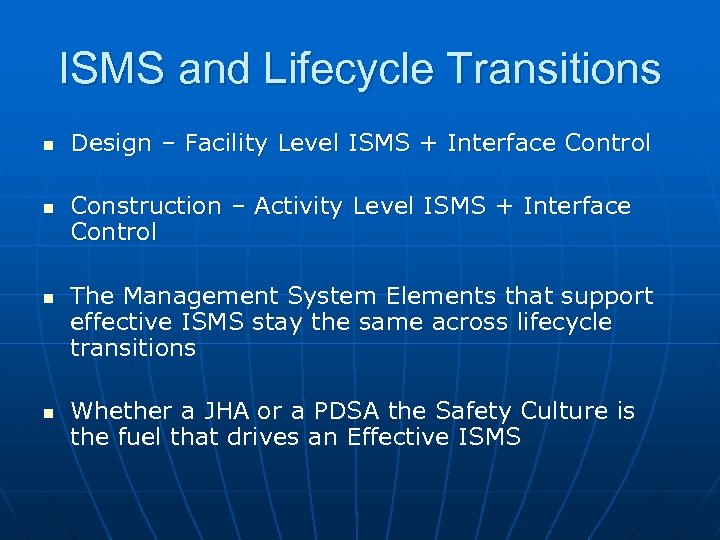 ISMS and Lifecycle Transitions

- Design – Facility Level ISMS + Interface Control

- Construction – Activity Level ISMS + Interface Control

- The Management System Elements that support effective ISMS stay the same across lifecycle transitions

- Whether a JHA or a PDSA the Safety Culture is the fuel that drives an Effective ISMS